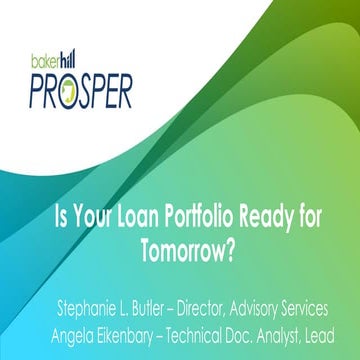 bakerhill
PROSPER

Is Your Loan Portfolio Ready for Tomorrow?

Stephanie L. Butler – Director, Advisory Services
Angela Eikenbary – Technical Doc. Analyst, Lead